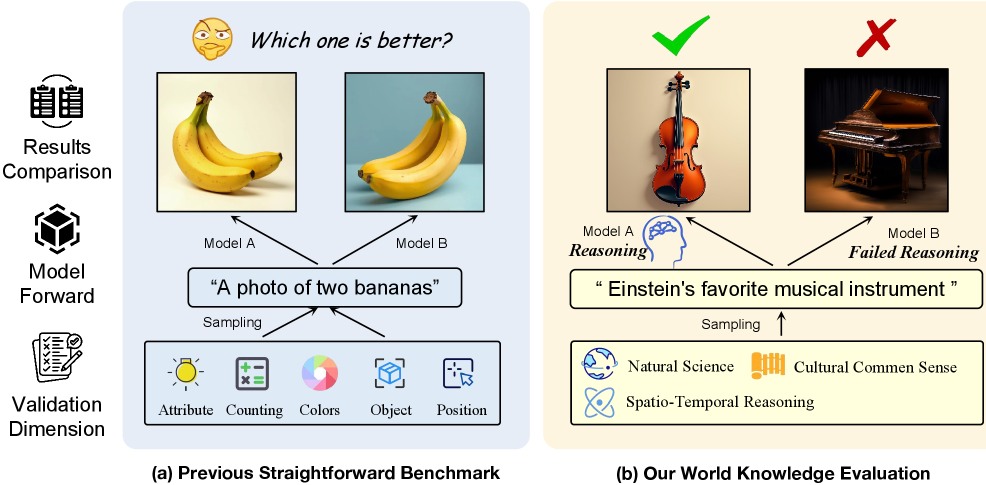 Results Comparison

Model Forward

Validation Dimension

Which one is better?

Model A

Model B

"A photo of two bananas"

Sampling

Attribute

Counting

Colors

Object

Position

(a) Previous Straightforward Benchmark

Model A
Reasoning

Model B
Failed Reasoning

" Einstein's favorite musical instrument "

Sampling

Natural Science

Cultural Commen Sense

Spatio-Temporal Reasoning

(b) Our World Knowledge Evaluation